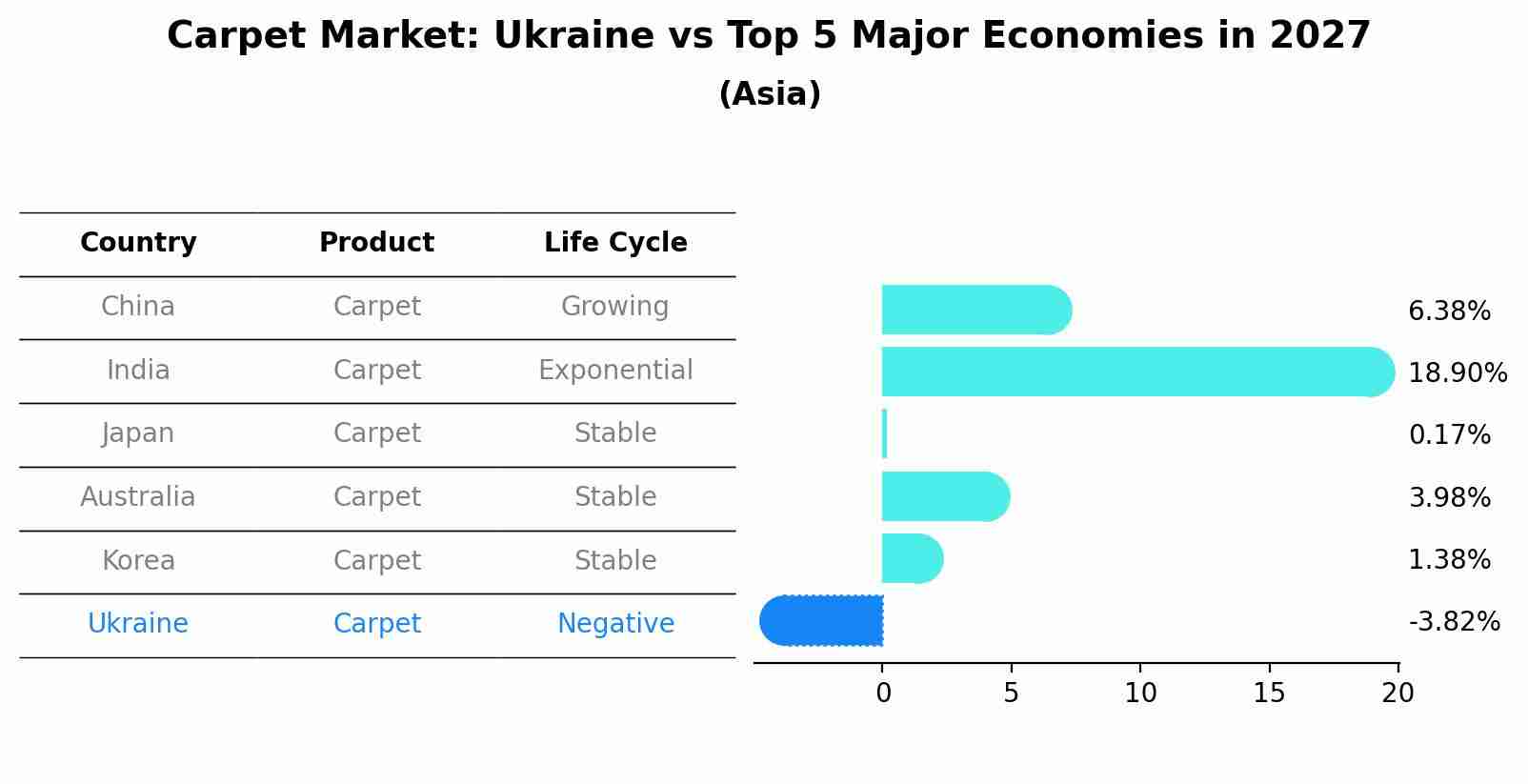 Carpet Market: Ukraine vs Top 5 Major Economies in 2027
(Asia)

| Country | Product | Life Cycle |
|---|---|---|
| China | Carpet | Growing |
| India | Carpet | Exponential |
| Japan | Carpet | Stable |
| Australia | Carpet | Stable |
| Korea | Carpet | Stable |
| Ukraine | Carpet | Negative |

6.38%
18.90%
0.17%
3.98%
1.38%
-3.82%

0 5 10 15 20